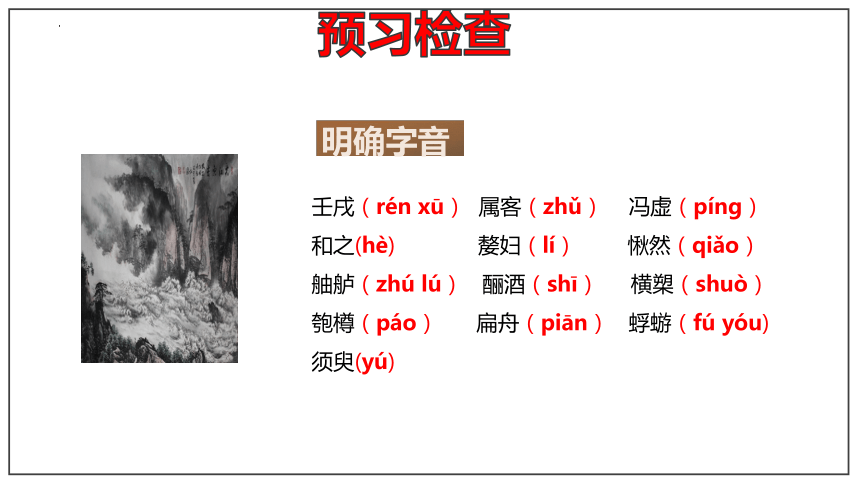 预习检查

明确字音

壬戌（rén xū） 属客（zhǔ） 冯虚（píng）
和之(hè) 嫠妇（lí） 愀然（qiǎo）
舳舻（zhú lú） 酾酒（shī） 横槊（shuò）
匏樽（páo） 扁舟（piān） 蜉蝣（fú yóu)
须臾(yú)